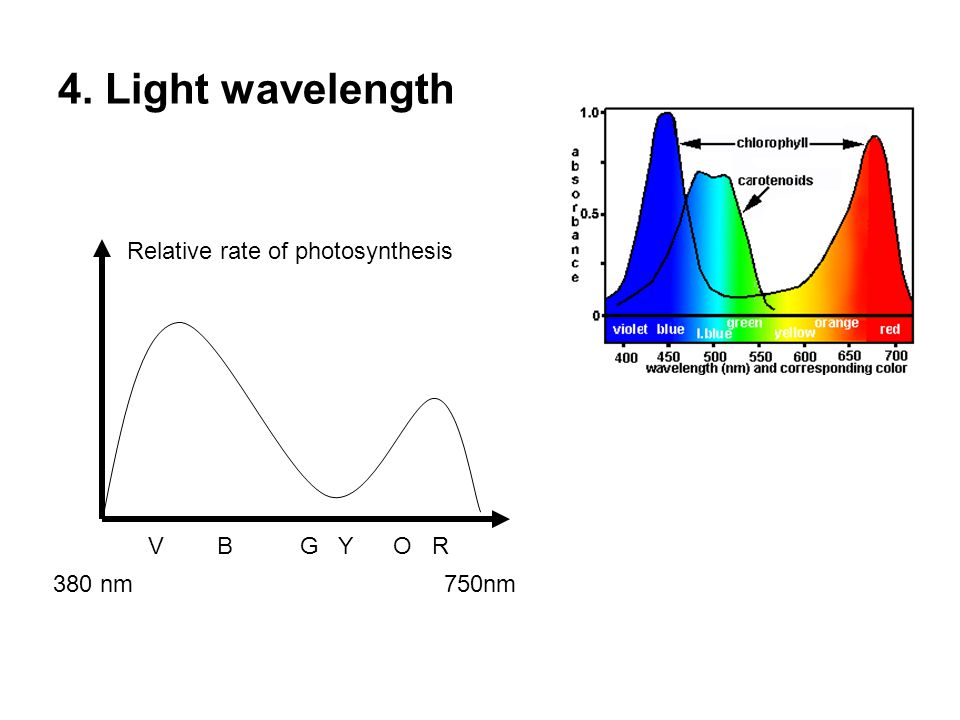 4. Light wavelength

Relative rate of photosynthesis

V B G Y O R

380 nm 750nm

1.0

0.5

0

absorbance

chlorophyll

carotenoids

violet blue l.blue green yellow orange red

400 450 500 550 600 650 700

wavelength (nm) and corresponding color